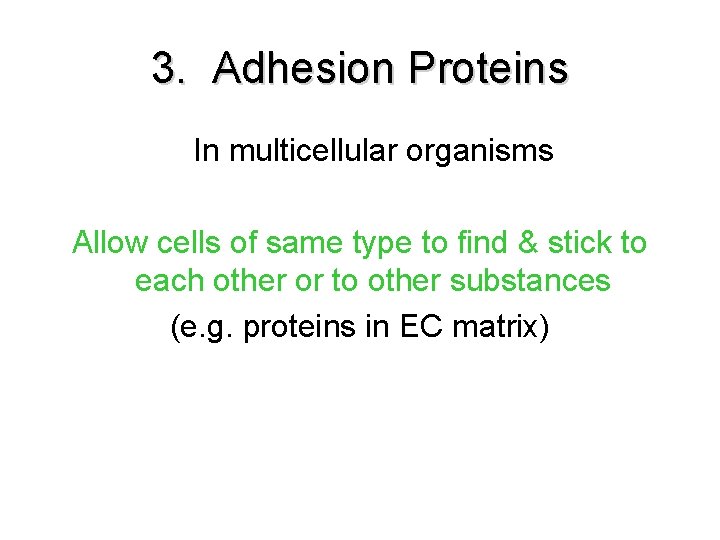 3. Adhesion Proteins

In multicellular organisms

Allow cells of same type to find & stick to each other or to other substances

(e.g. proteins in EC matrix)